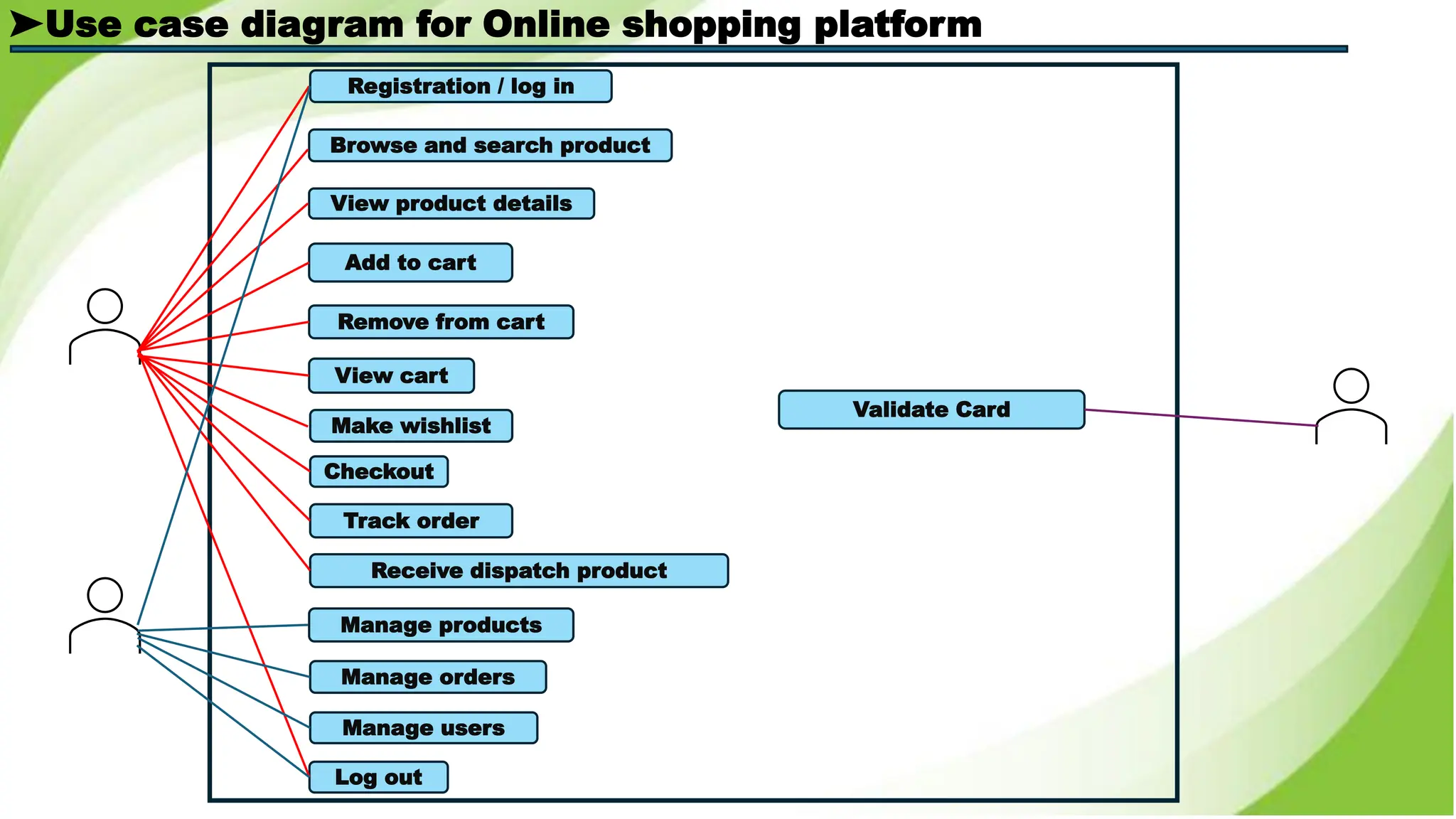 ➤Use case diagram for Online shopping platform

Registration / log in

Browse and search product

View product details

Add to cart

Remove from cart

View cart

Make wishlist

Checkout

Track order

Receive dispatch product

Manage products

Manage orders

Manage users

Log out

Validate Card